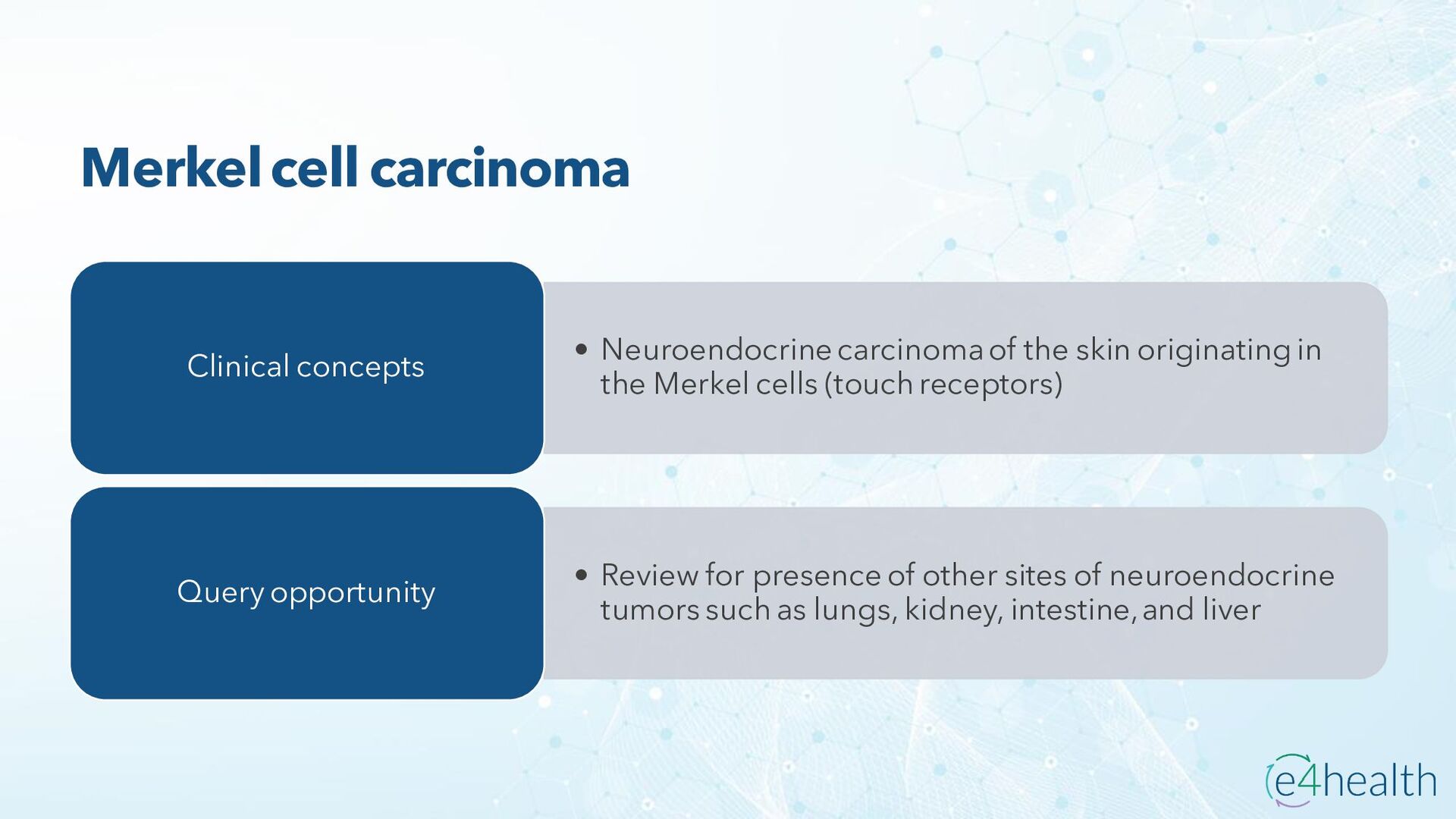 Merkel cell carcinoma

Clinical concepts

• Neuroendocrine carcinoma of the skin originating in the Merkel cells (touch receptors)

Query opportunity

• Review for presence of other sites of neuroendocrine tumors such as lungs, kidney, intestine, and liver

e4health